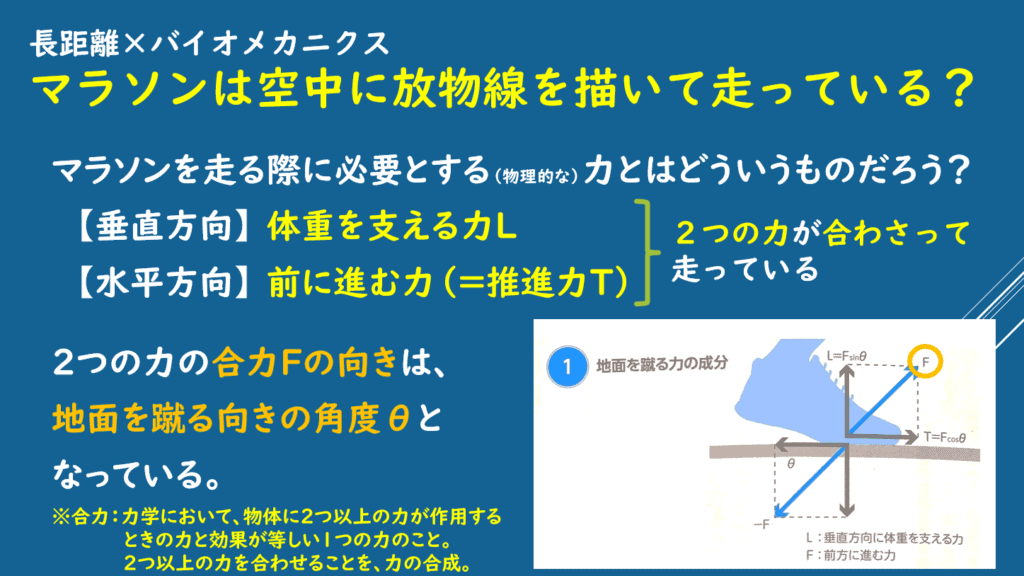 長距離×バイオメカニクス
マラソンは空中に放物線を描いて走っている？

マラソンを走る際に必要とする(物理的な)力とはどういうものだろう？

【垂直方向】体重を支える力L
【水平方向】前に進む力(=推進力T)

２つの力が合わさって走っている

２つの力の合力Fの向きは、地面を蹴る向きの角度θとなっている。

※合力：力学において、物体に2つ以上の力が作用するときの力と効果が等しい1つの力のこと。2つ以上の力を合わせることを、力の合成。

1 地面を蹴る力の成分

$L=F_{\sin\theta}$

F

$T=F_{\cos\theta}$

θ

−F

L：垂直方向に体重を支える力
F：前方に進む力